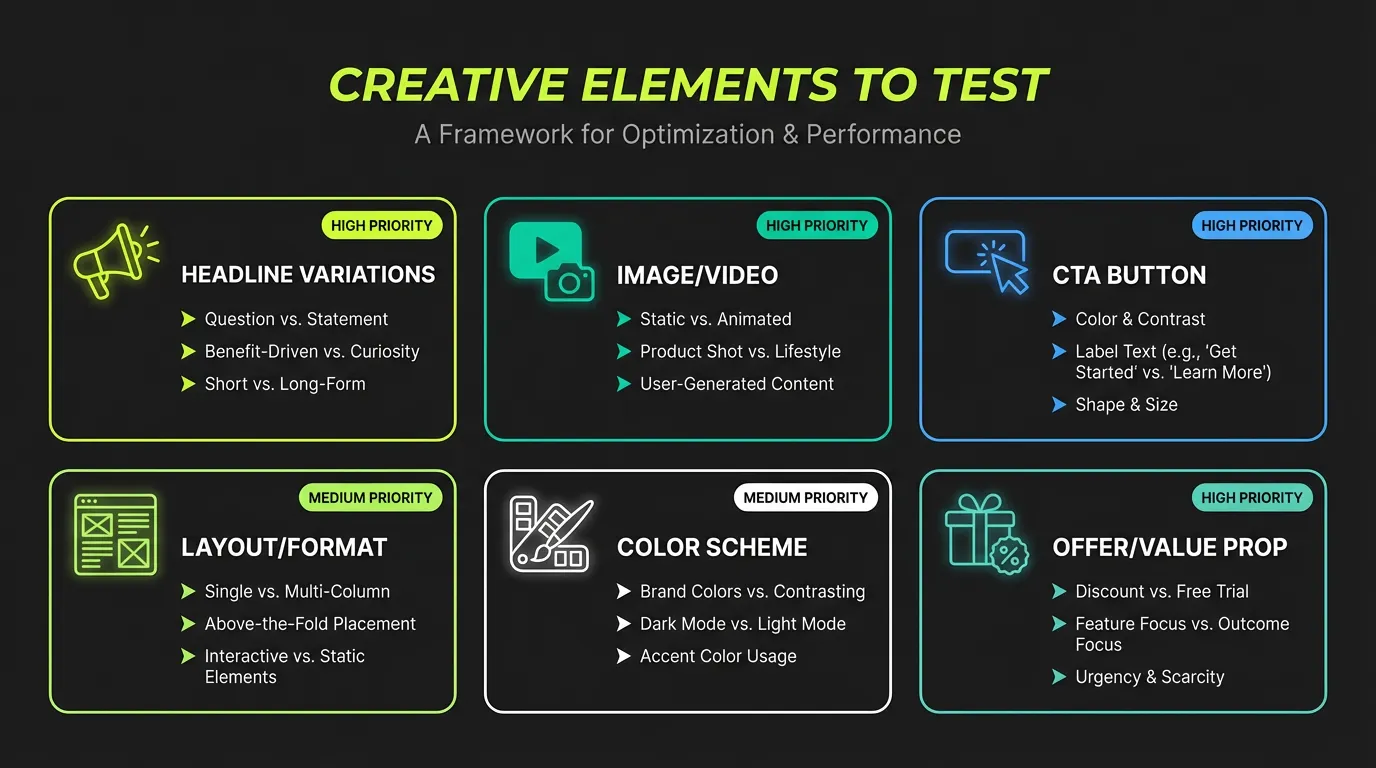 CREATIVE ELEMENTS TO TEST

A Framework for Optimization & Performance

HIGH PRIORITY

HEADLINE VARIATIONS

Question vs. Statement
Benefit-Driven vs. Curiosity
Short vs. Long-Form

HIGH PRIORITY

IMAGE/VIDEO

Static vs. Animated
Product Shot vs. Lifestyle
User-Generated Content

HIGH PRIORITY

CTA BUTTON

Color & Contrast
Label Text (e.g., 'Get Started' vs. 'Learn More')
Shape & Size

MEDIUM PRIORITY

LAYOUT/FORMAT

Single vs. Multi-Column
Above-the-Fold Placement
Interactive vs. Static Elements

MEDIUM PRIORITY

COLOR SCHEME

Brand Colors vs. Contrasting
Dark Mode vs. Light Mode
Accent Color Usage

HIGH PRIORITY

OFFER/VALUE PROP

Discount vs. Free Trial
Feature Focus vs. Outcome Focus
Urgency & Scarcity